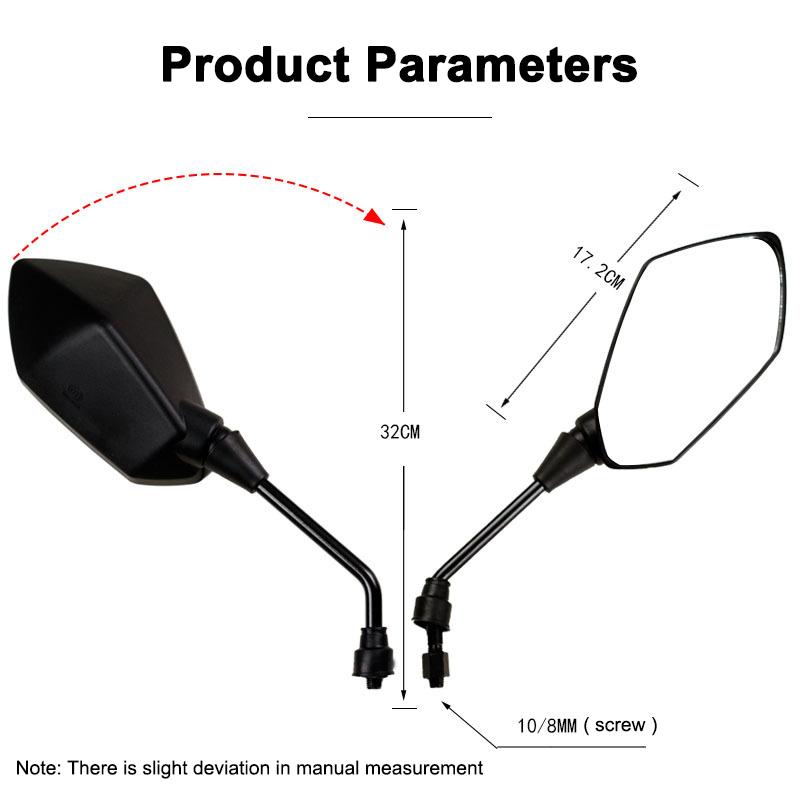 Product Parameters

17.2CM

32CM

10/8MM ( screw )

Note: There is slight deviation in manual measurement